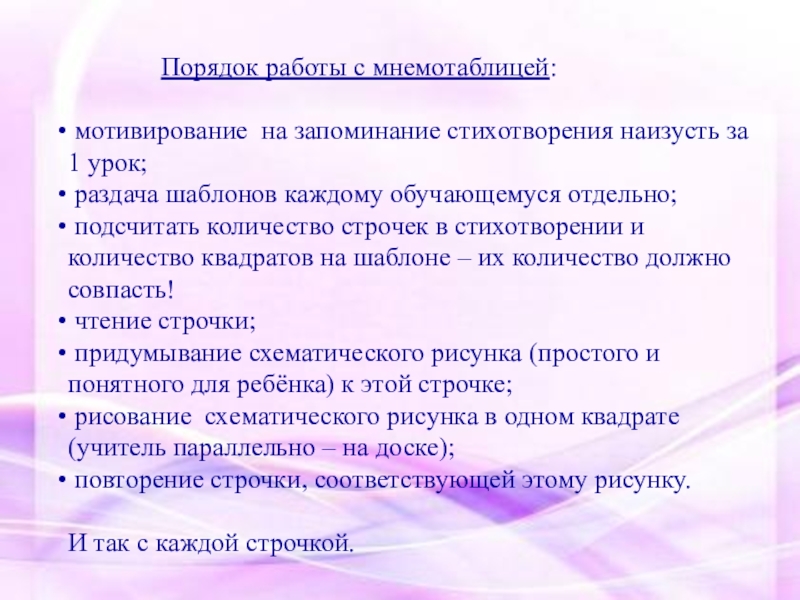 Порядок работы с мнемотаблицей:

• мотивирование на запоминание стихотворения наизусть за 1 урок;
• раздача шаблонов каждому обучающемуся отдельно;
• подсчитать количество строчек в стихотворении и количество квадратов на шаблоне – их количество должно совпасть!
• чтение строчки;
• придумывание схематического рисунка (простого и понятного для ребёнка) к этой строчке;
• рисование схематического рисунка в одном квадрате (учитель параллельно – на доске);
• повторение строчки, соответствующей этому рисунку.

И так с каждой строчкой.